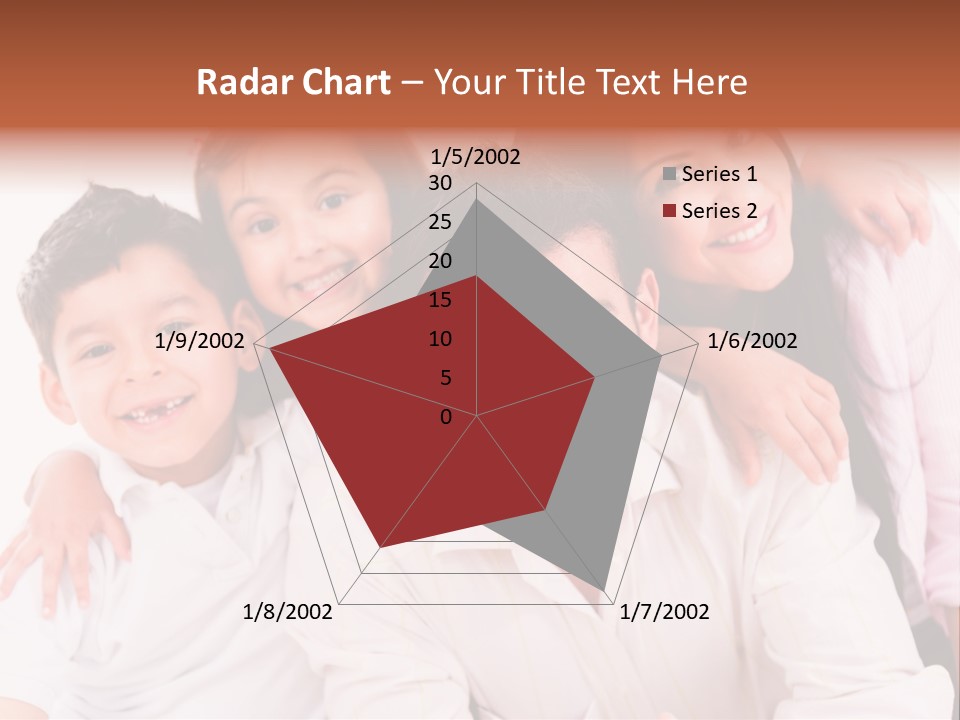 Radar Chart – Your Title Text Here

1/5/2002
30
25
20
15
10
5
0
1/6/2002
1/7/2002
1/8/2002
1/9/2002

Series 1
Series 2